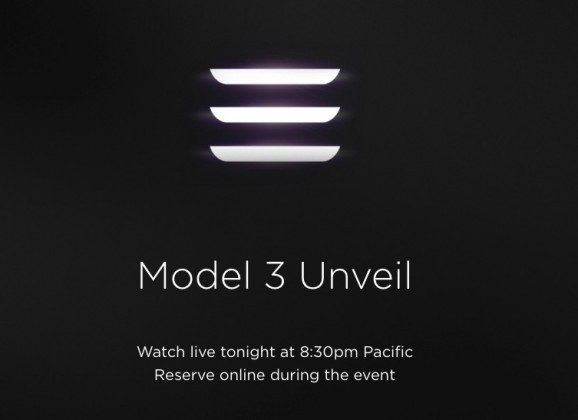 Model 3 Unveil

Watch live tonight at 8:30pm Pacific
Reserve online during the event